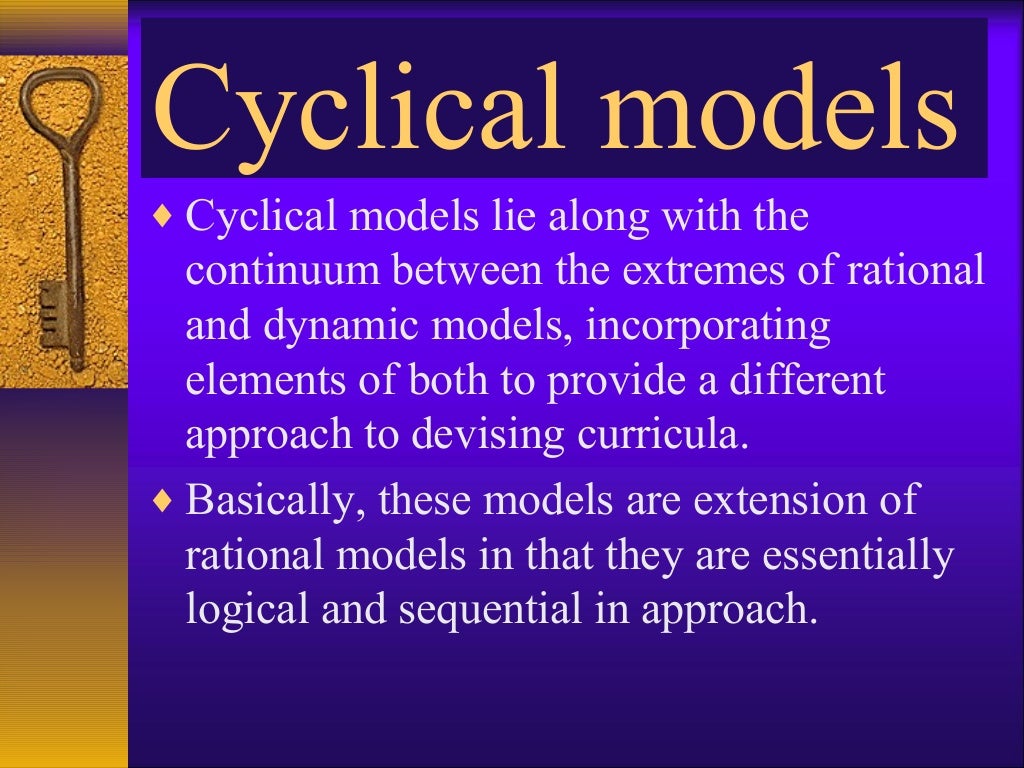 Cyclical models

♦ Cyclical models lie along with the continuum between the extremes of rational and dynamic models, incorporating elements of both to provide a different approach to devising curricula.

♦ Basically, these models are extension of rational models in that they are essentially logical and sequential in approach.